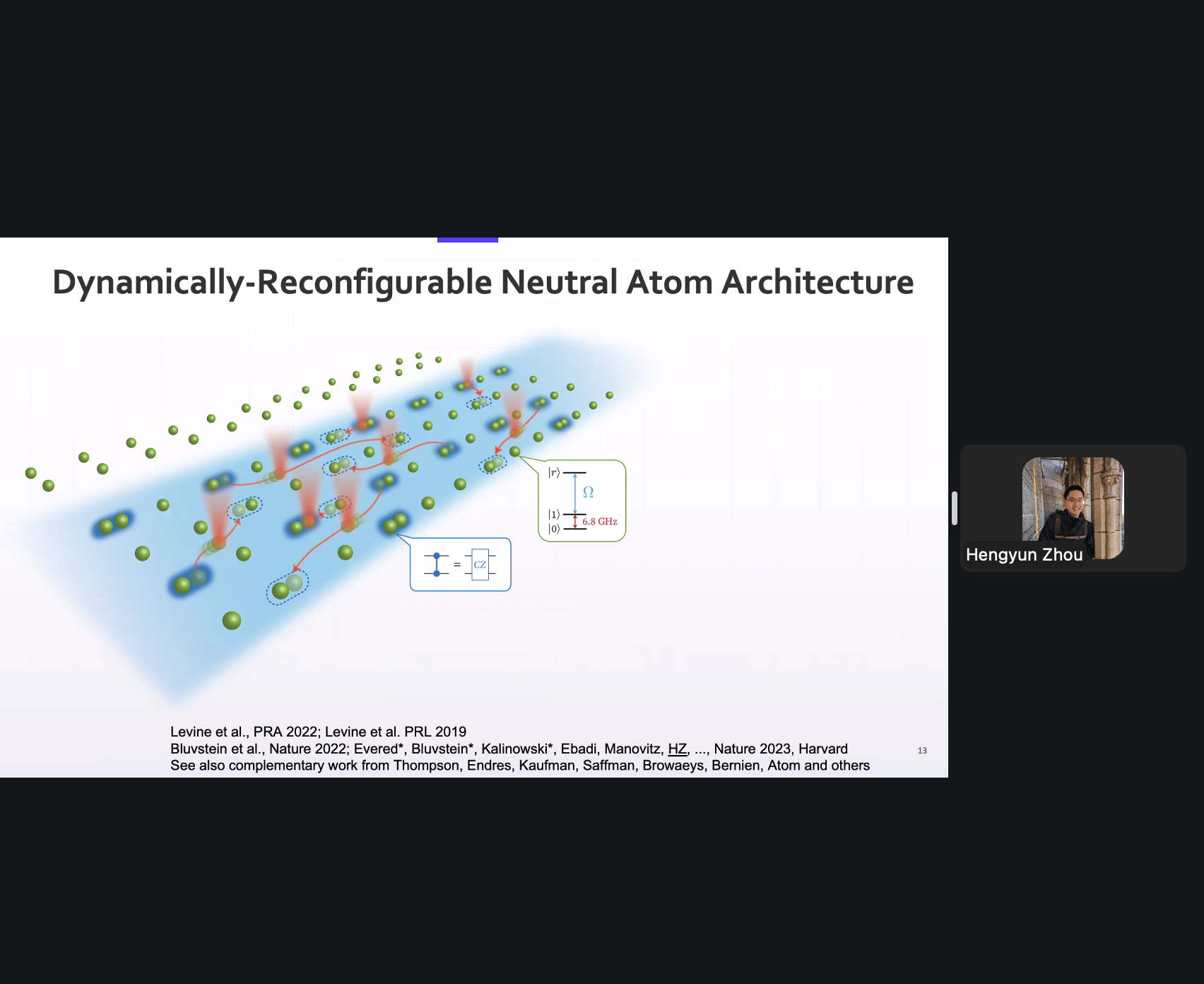 Dynamically-Reconfigurable Neutral Atom Architecture

$|r\rangle$

$\Omega$

$|1\rangle$

$|0\rangle$

6.8 GHz

= CZ

Levine et al., PRA 2022; Levine et al. PRL 2019
Bluvstein et al., Nature 2022; Evered*, Bluvstein*, Kalinowski*, Ebadi, Manovitz, HZ, ..., Nature 2023, Harvard
See also complementary work from Thompson, Endres, Kaufman, Saffman, Browaeys, Bernien, Atom and others

13

Hengyun Zhou